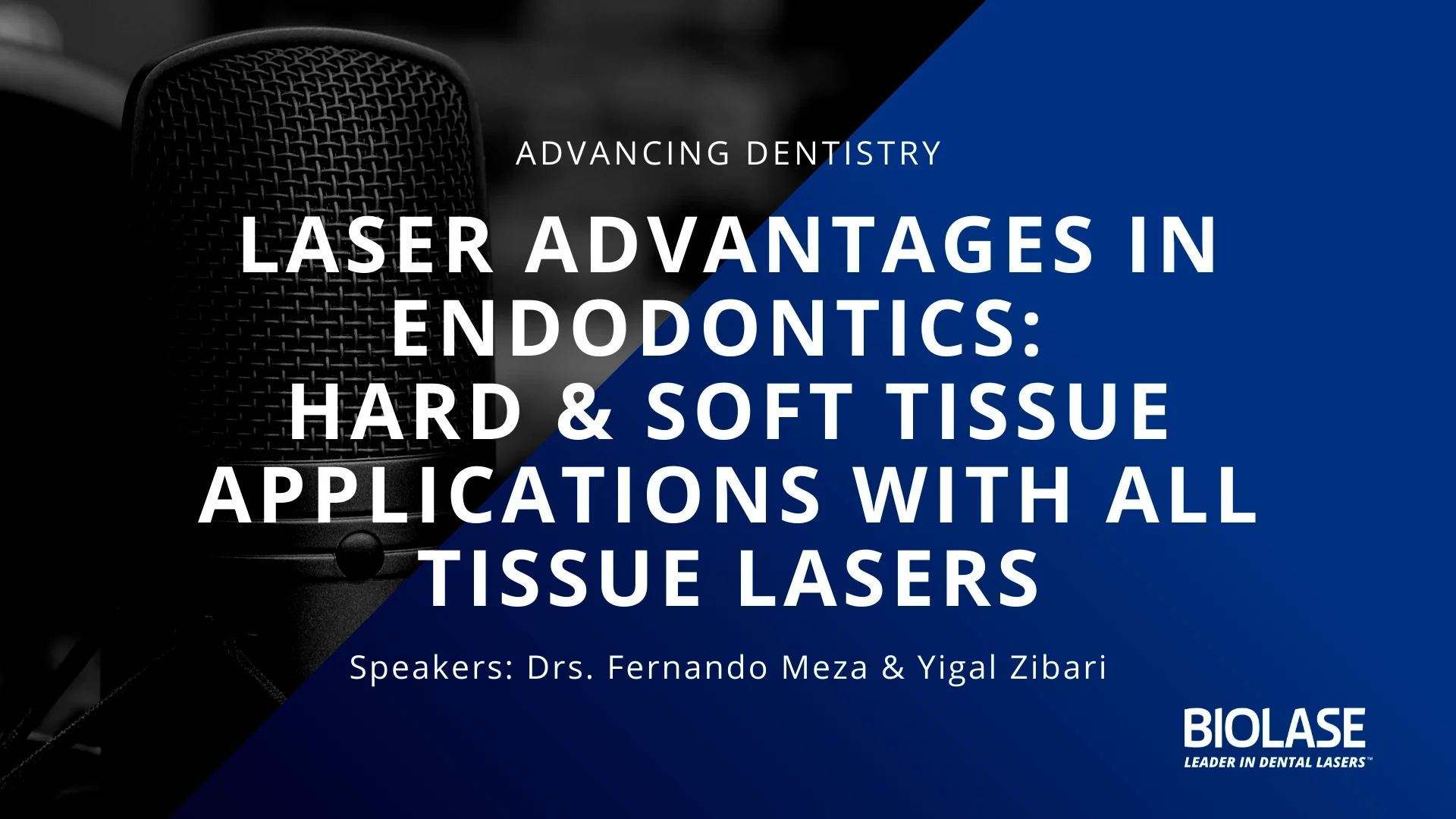 ADVANCING DENTISTRY

LASER ADVANTAGES IN ENDODONTICS: HARD & SOFT TISSUE APPLICATIONS WITH ALL TISSUE LASERS

Speakers: Drs. Fernando Meza & Yigal Zibari

BIOLASE
LEADER IN DENTAL LASERS™